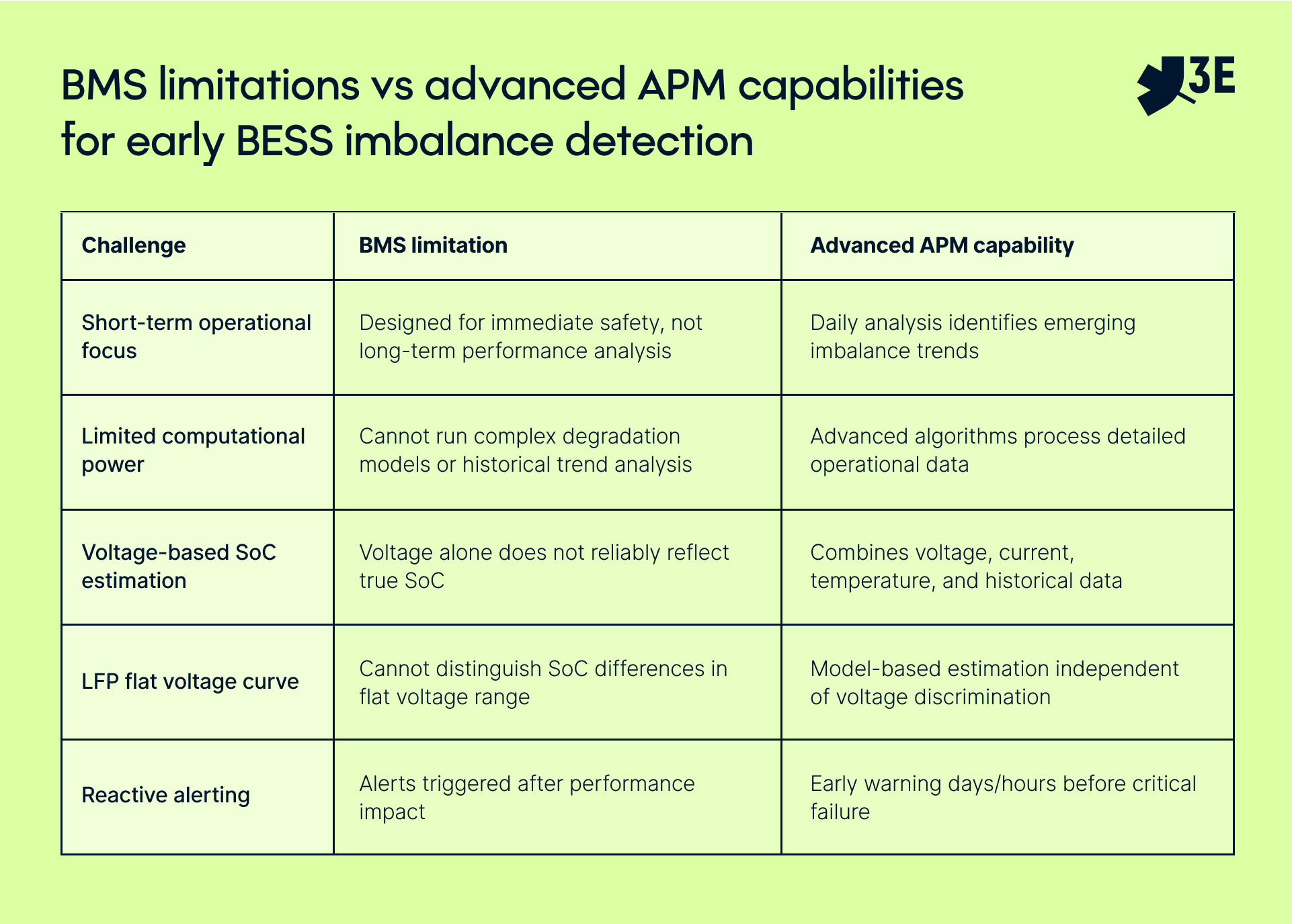 BMS limitations vs advanced APM capabilities for early BESS imbalance detection

3E

| Challenge | BMS limitation | Advanced APM capability |
|---|---|---|
| Short-term operational focus | Designed for immediate safety, not long-term performance analysis | Daily analysis identifies emerging imbalance trends |
| Limited computational power | Cannot run complex degradation models or historical trend analysis | Advanced algorithms process detailed operational data |
| Voltage-based SoC estimation | Voltage alone does not reliably reflect true SoC | Combines voltage, current, temperature, and historical data |
| LFP flat voltage curve | Cannot distinguish SoC differences in flat voltage range | Model-based estimation independent of voltage discrimination |
| Reactive alerting | Alerts triggered after performance impact | Early warning days/hours before critical failure |